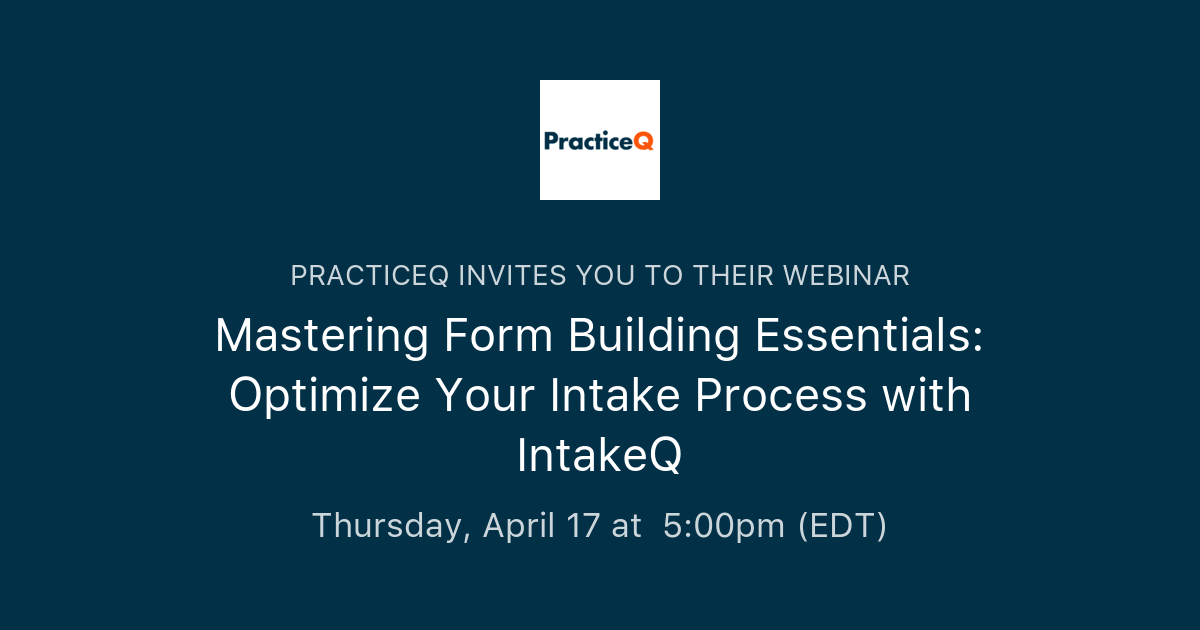 PracticeQ

PRACTICEQ INVITES YOU TO THEIR WEBINAR

Mastering Form Building Essentials: Optimize Your Intake Process with IntakeQ

Thursday, April 17 at 5:00pm (EDT)